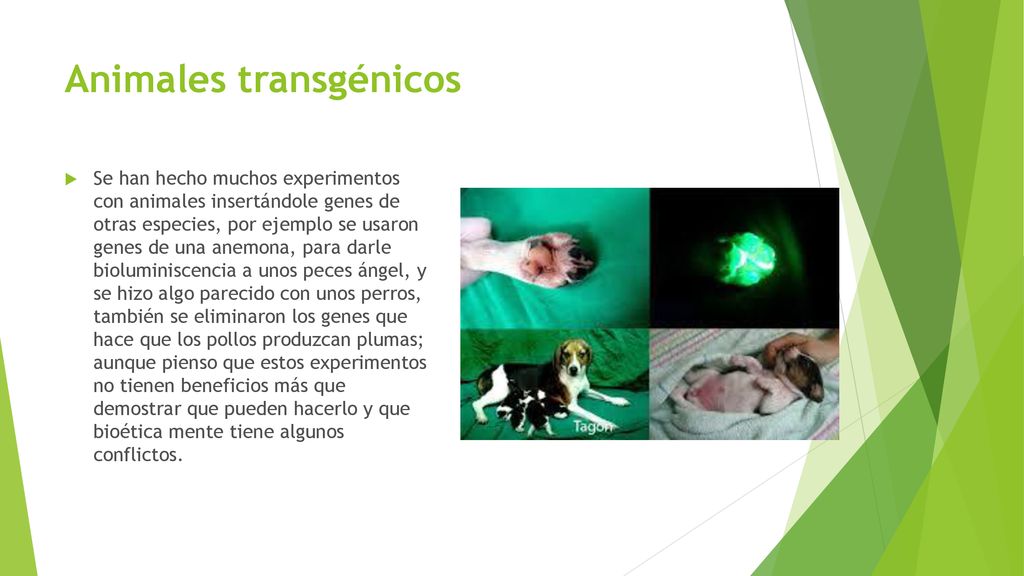 Animales transgénicos

Se han hecho muchos experimentos con animales insertándole genes de otras especies, por ejemplo se usaron genes de una anemona, para darle bioluminiscencia a unos peces ángel, y se hizo algo parecido con unos perros, también se eliminaron los genes que hace que los pollos produzcan plumas; aunque pienso que estos experimentos no tienen beneficios más que demostrar que pueden hacerlo y que bioética mente tiene algunos conflictos.

Tagon